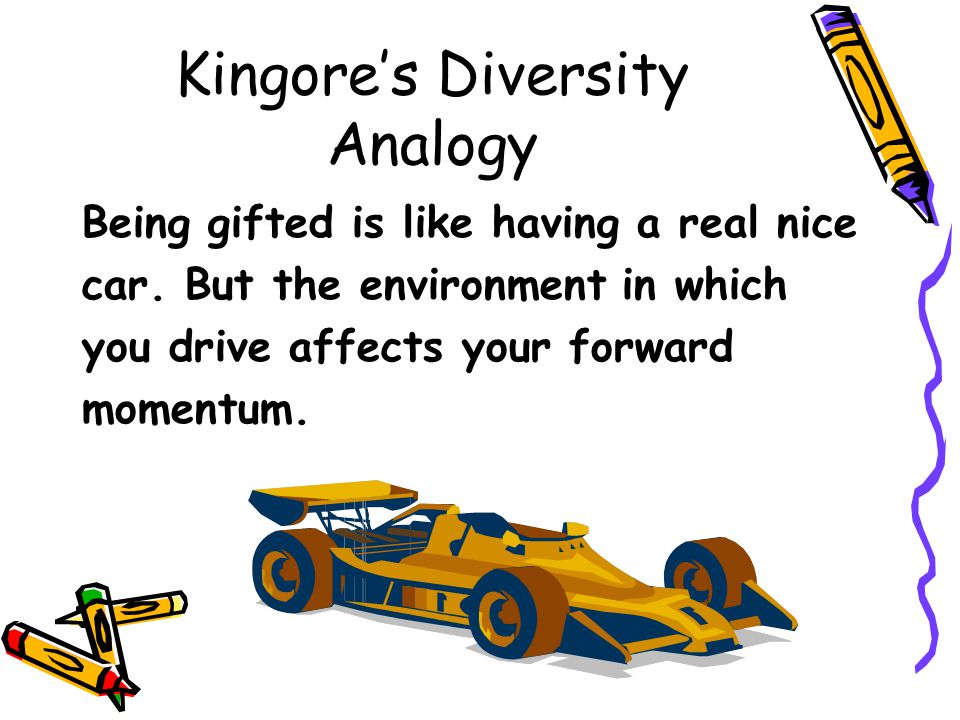 Kingore's Diversity Analogy

Being gifted is like having a real nice car. But the environment in which you drive affects your forward momentum.